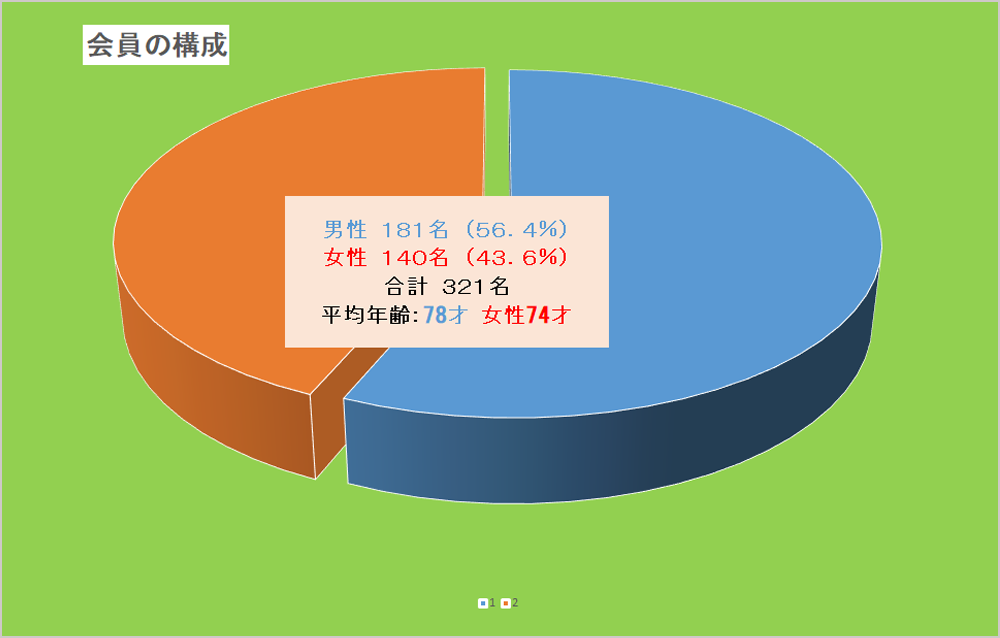 会員の構成

男性 181名（56.4%）
女性 140名（43.6%）
合計 321名
平均年齢:78才 女性74才

1 2